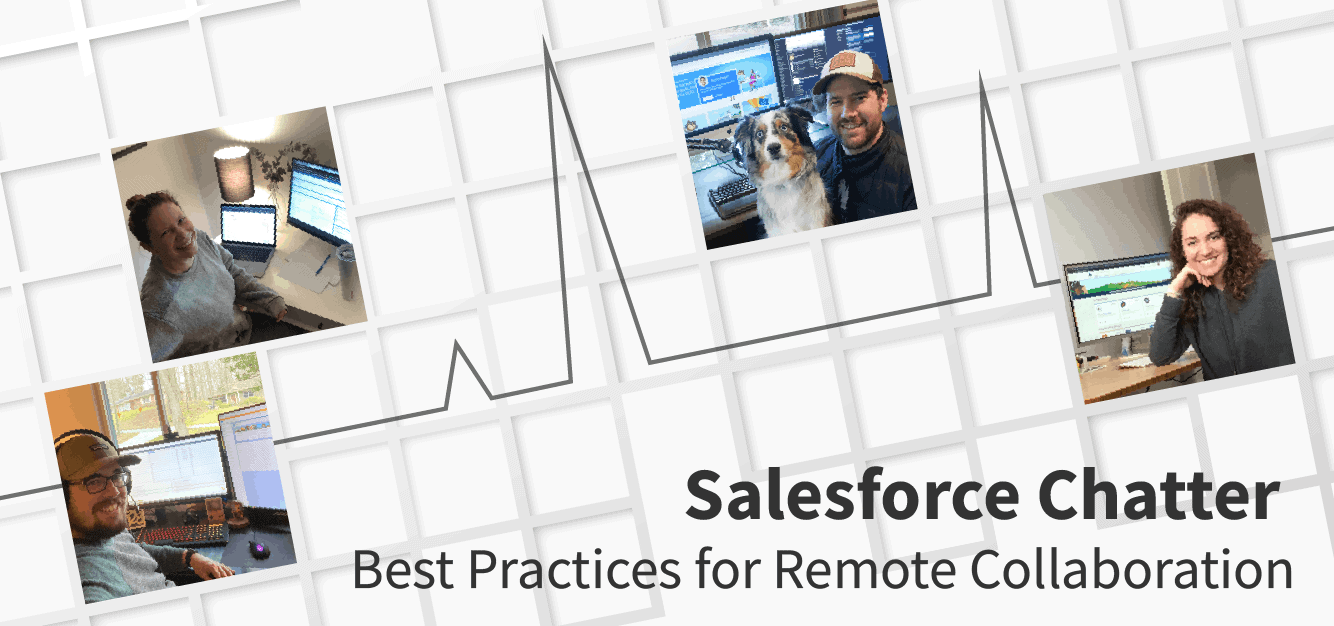 Salesforce Chatter
Best Practices for Remote Collaboration